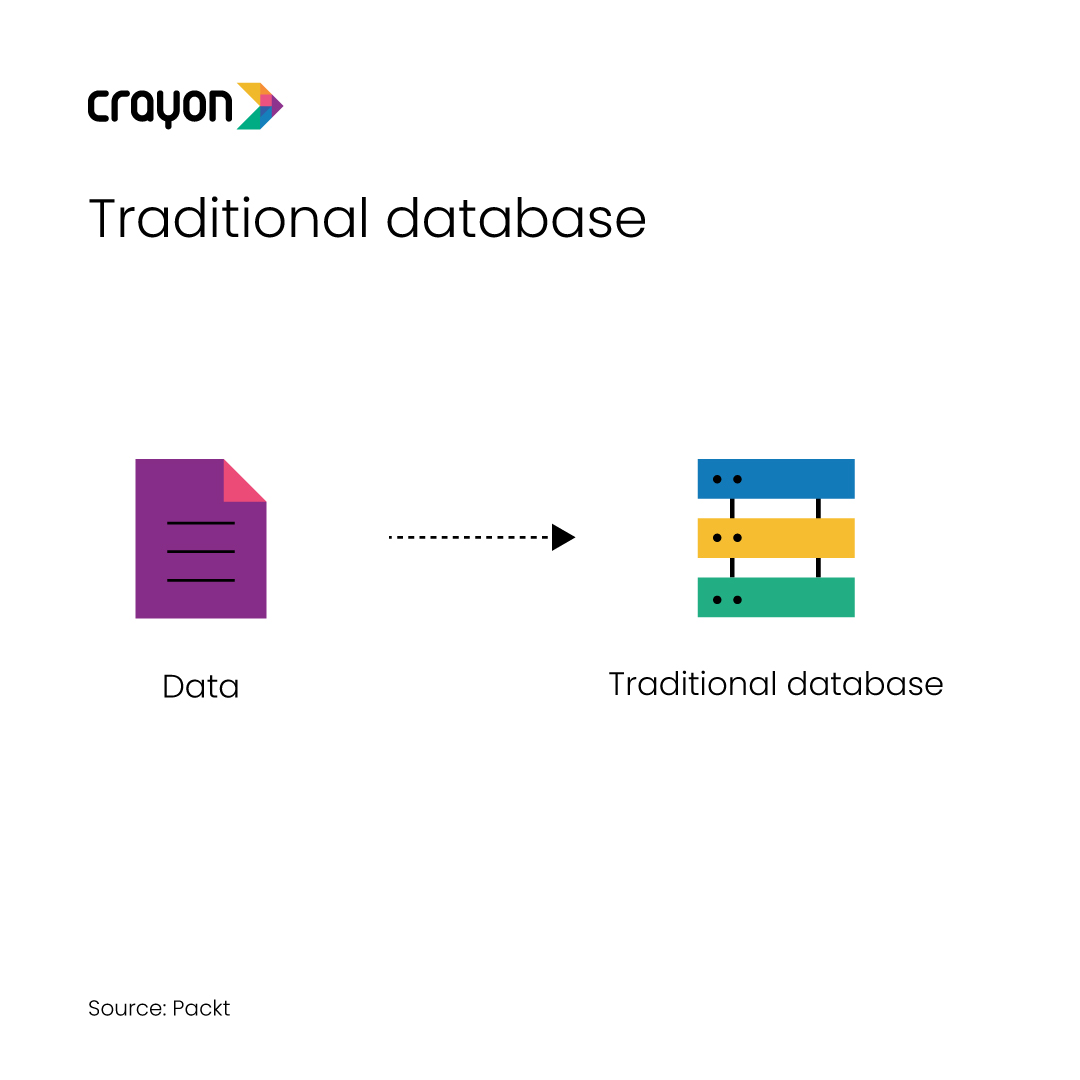 crayon

Traditional database

Data

Traditional database

Source: Packt